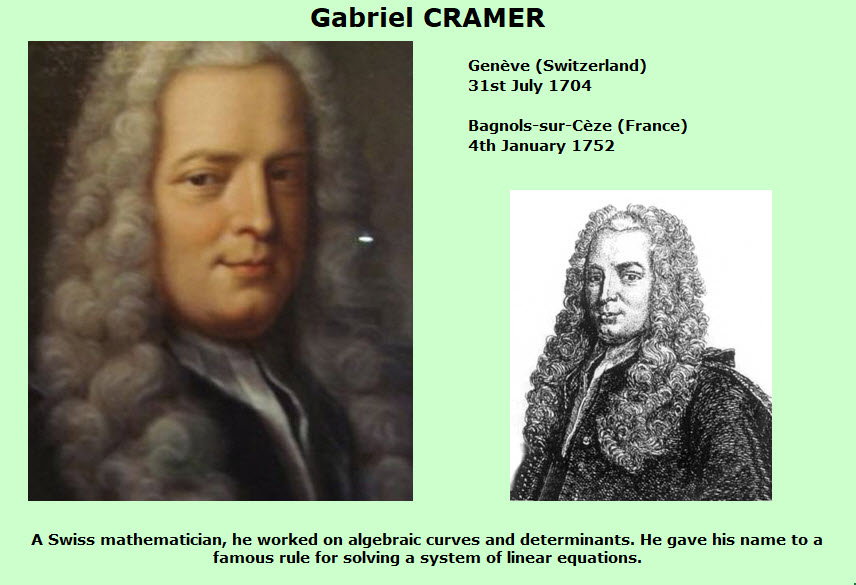 Gabriel CRAMER

Genève (Switzerland)
31st July 1704

Bagnols-sur-Cèze (France)
4th January 1752

A Swiss mathematician, he worked on algebraic curves and determinants. He gave his name to a famous rule for solving a system of linear equations.